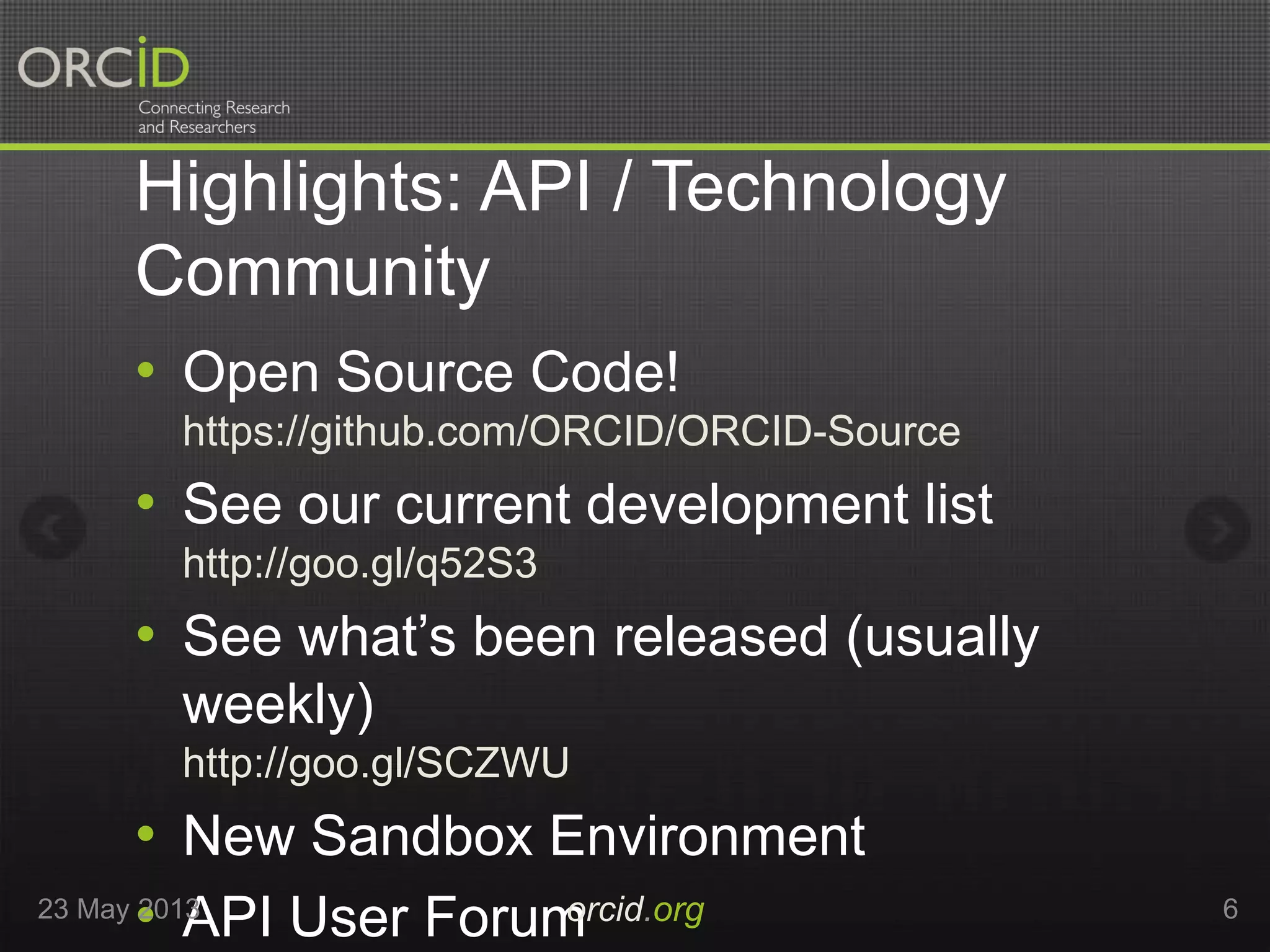 ORCID
Connecting Research and Researchers

Highlights: API / Technology Community

• Open Source Code!
https://github.com/ORCID/ORCID-Source

• See our current development list
http://goo.gl/q52S3

• See what's been released (usually weekly)
http://goo.gl/SCZWU

• New Sandbox Environment

• API User Forum

23 May 2013

orcid.org

6